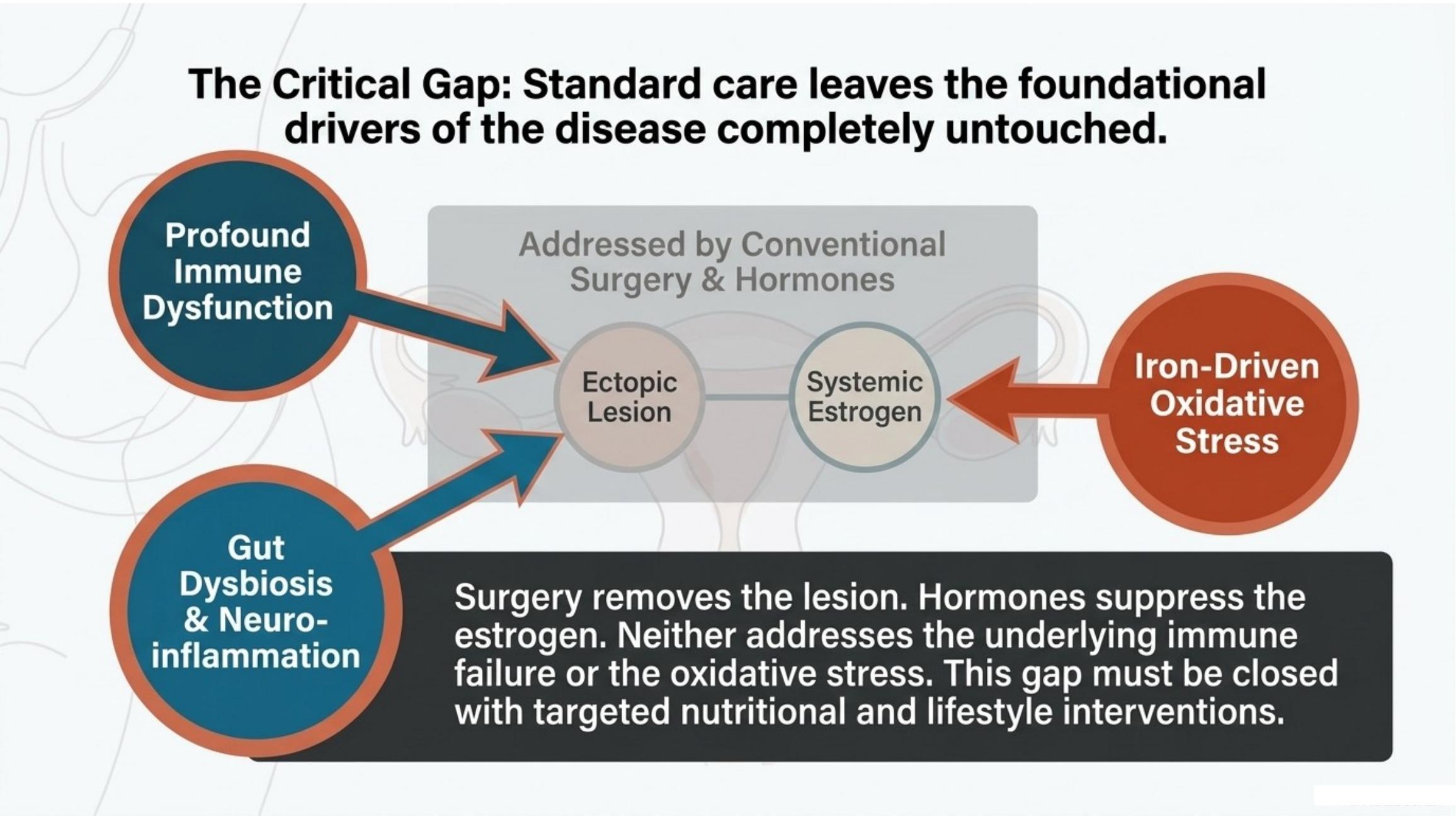 The Critical Gap: Standard care leaves the foundational drivers of the disease completely untouched.

Profound Immune Dysfunction

Addressed by Conventional Surgery & Hormones

Ectopic Lesion

Systemic Estrogen

Iron-Driven Oxidative Stress

Gut Dysbiosis & Neuro-inflammation

Surgery removes the lesion. Hormones suppress the estrogen. Neither addresses the underlying immune failure or the oxidative stress. This gap must be closed with targeted nutritional and lifestyle interventions.